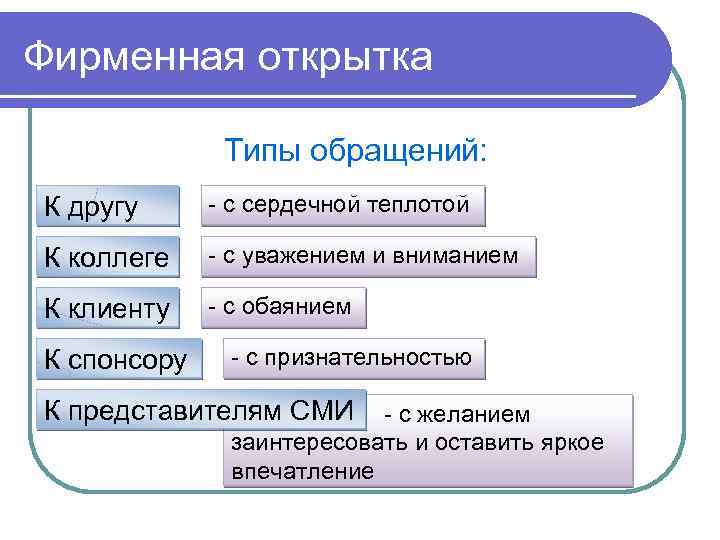 Фирменная открытка

Типы обращений:

К другу

- с сердечной теплотой

К коллеге

- с уважением и вниманием

К клиенту

- с обаянием

К спонсору

- с признательностью

К представителям СМИ

- с желанием заинтересовать и оставить яркое впечатление